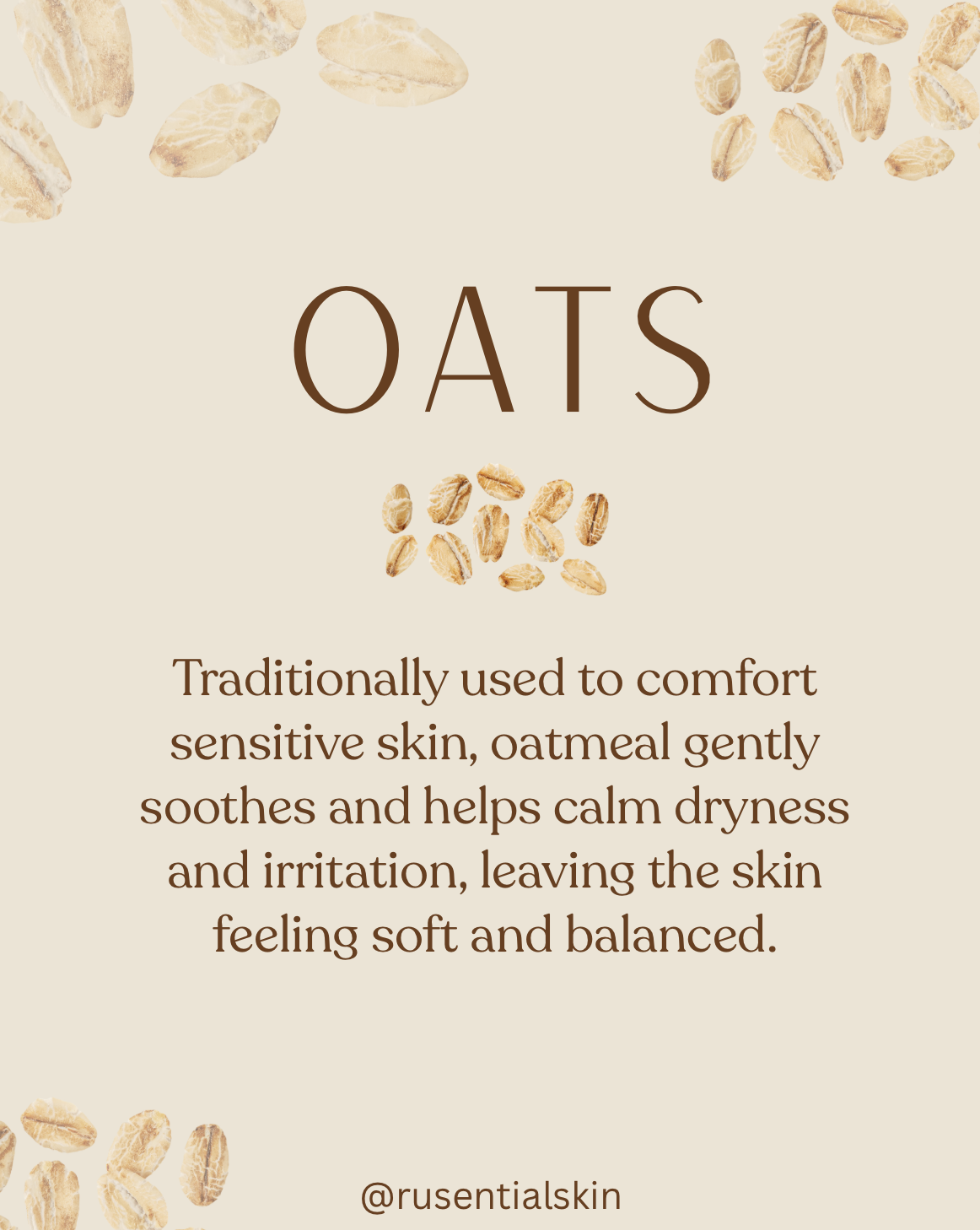 OATS

Traditionally used to comfort sensitive skin, oatmeal gently soothes and helps calm dryness and irritation, leaving the skin feeling soft and balanced.

@rusentialskin